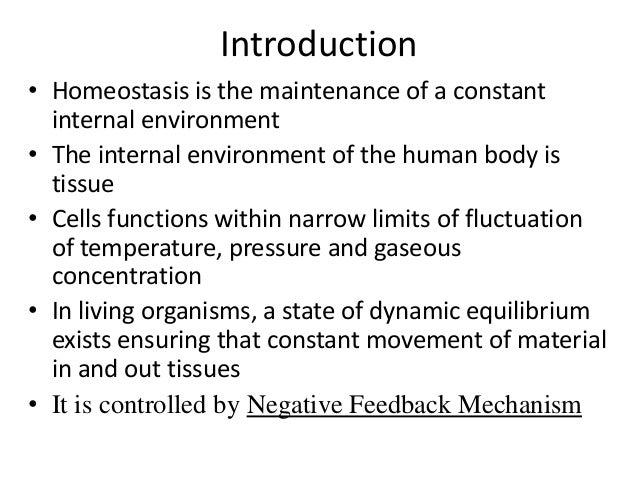 Introduction

• Homeostasis is the maintenance of a constant internal environment
• The internal environment of the human body is tissue
• Cells functions within narrow limits of fluctuation of temperature, pressure and gaseous concentration
• In living organisms, a state of dynamic equilibrium exists ensuring that constant movement of material in and out tissues
• It is controlled by Negative Feedback Mechanism